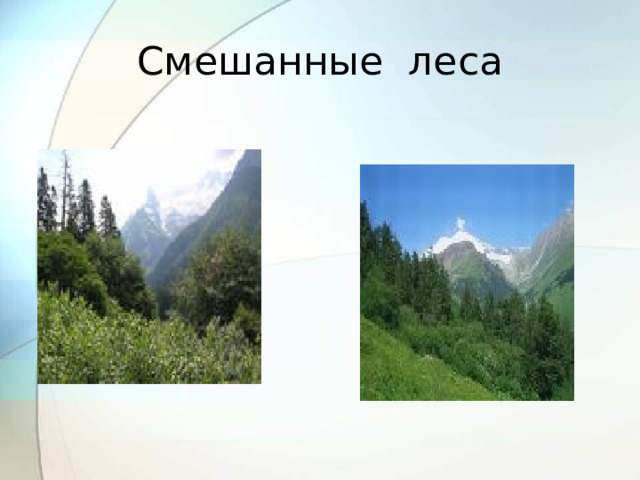 Смешанные леса